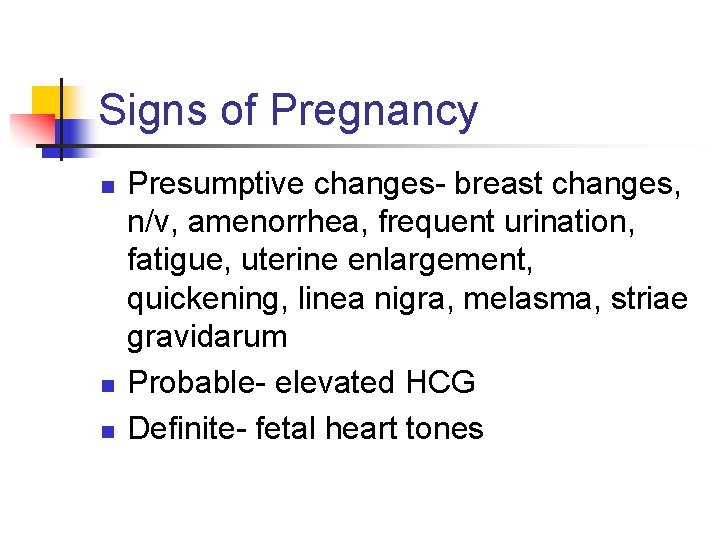 Signs of Pregnancy

- Presumptive changes- breast changes, n/v, amenorrhea, frequent urination, fatigue, uterine enlargement, quickening, linea nigra, melasma, striae gravidarum
- Probable- elevated HCG
- Definite- fetal heart tones